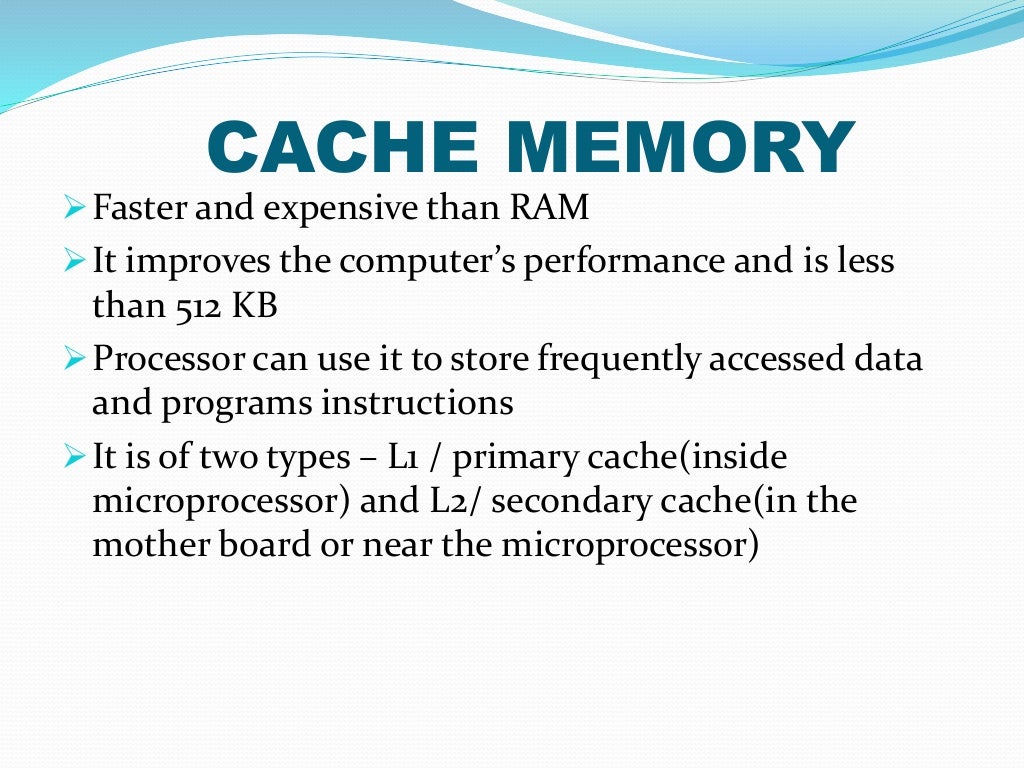 CACHE MEMORY

➢ Faster and expensive than RAM

➢ It improves the computer's performance and is less than 512 KB

➢ Processor can use it to store frequently accessed data and programs instructions

➢ It is of two types – L1 / primary cache(inside microprocessor) and L2/ secondary cache(in the mother board or near the microprocessor)